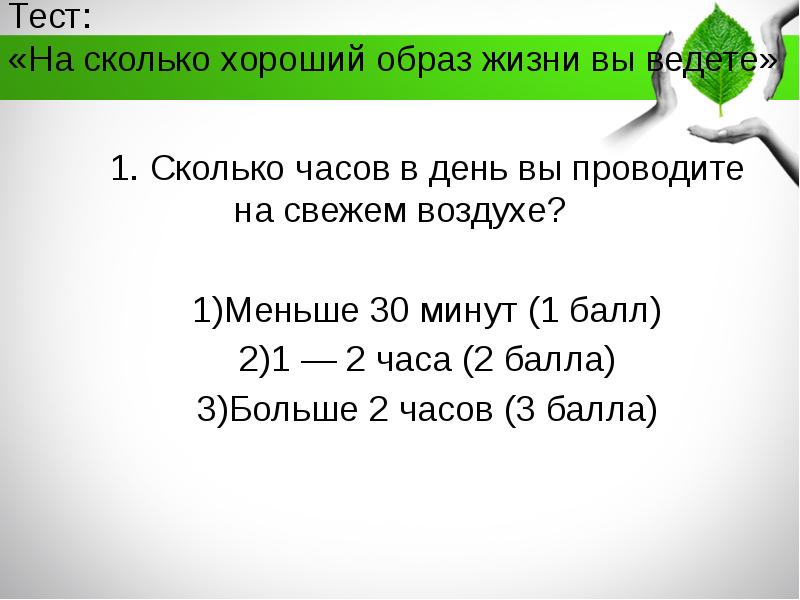 Тест:
«На сколько хороший образ жизни вы ведете»

1. Сколько часов в день вы проводите на свежем воздухе?

1)Меньше 30 минут (1 балл)
2)1 — 2 часа (2 балла)
3)Больше 2 часов (3 балла)